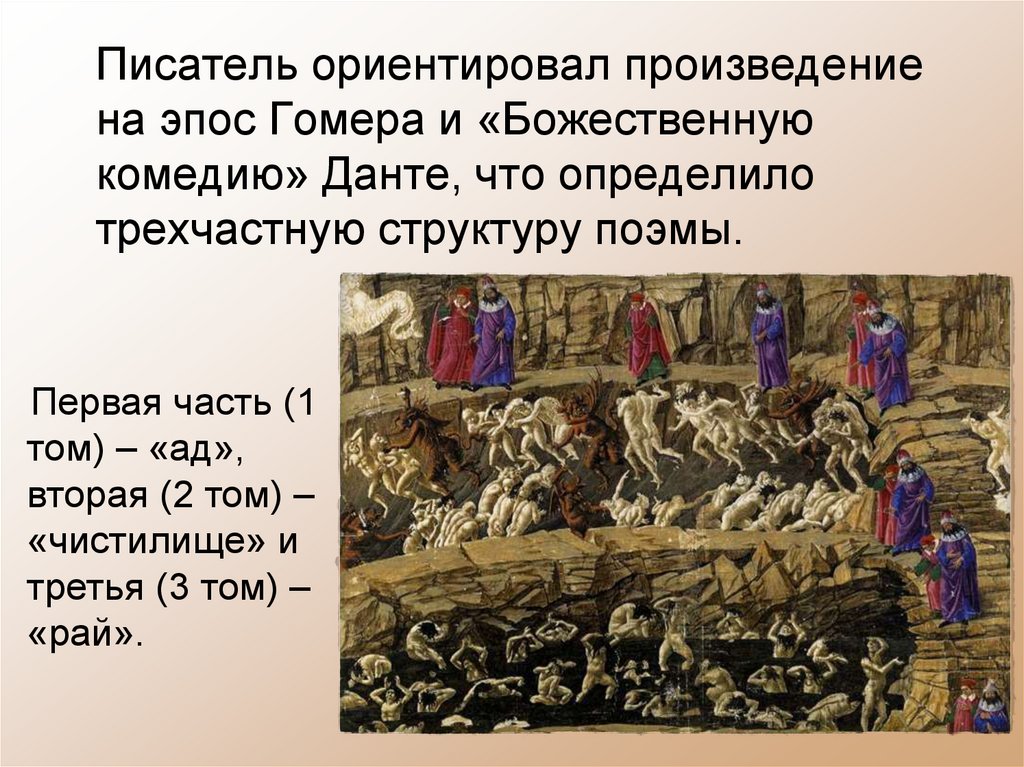 Писатель ориентировал произведение на эпос Гомера и «Божественную комедию» Данте, что определило трехчастную структуру поэмы.

Первая часть (1 том) – «ад», вторая (2 том) – «чистилище» и третья (3 том) – «рай».